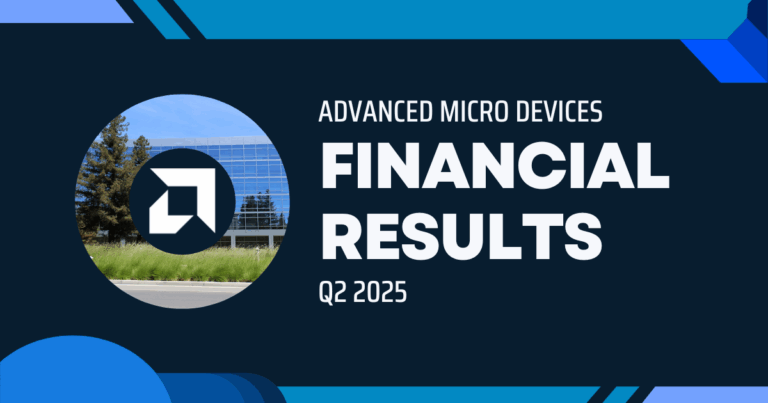 ADVANCED MICRO DEVICES

FINANCIAL RESULTS

Q2 2025